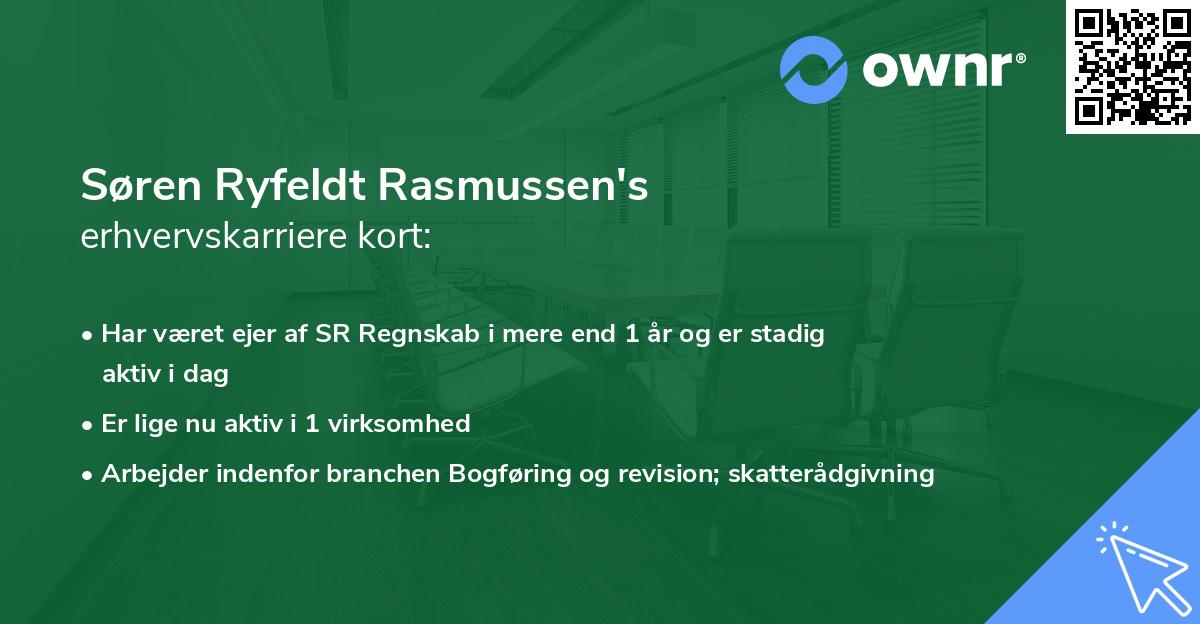 ownr®

Søren Ryfeldt Rasmussen's
erhvervskarriere kort:

• Har været ejer af SR Regnskab i mere end 1 år og er stadig aktiv i dag
• Er lige nu aktiv i 1 virksomhed
• Arbejder indenfor branchen Bogføring og revision; skatterådgivning